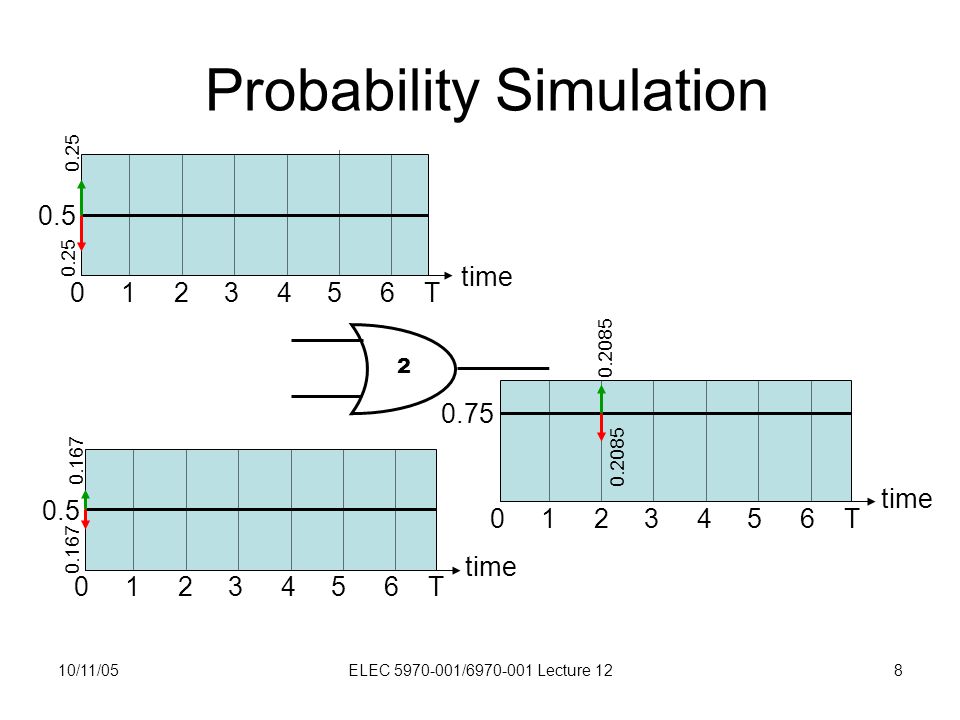 Probability Simulation

0.25
0.5
0.25
0 1 2 3 4 5 6 T
time

2

0.2085
0.75
0.2085
0 1 2 3 4 5 6 T
time

0.167
0.5
0.167
0 1 2 3 4 5 6 T
time

10/11/05
ELEC 5970-001/6970-001 Lecture 12
8